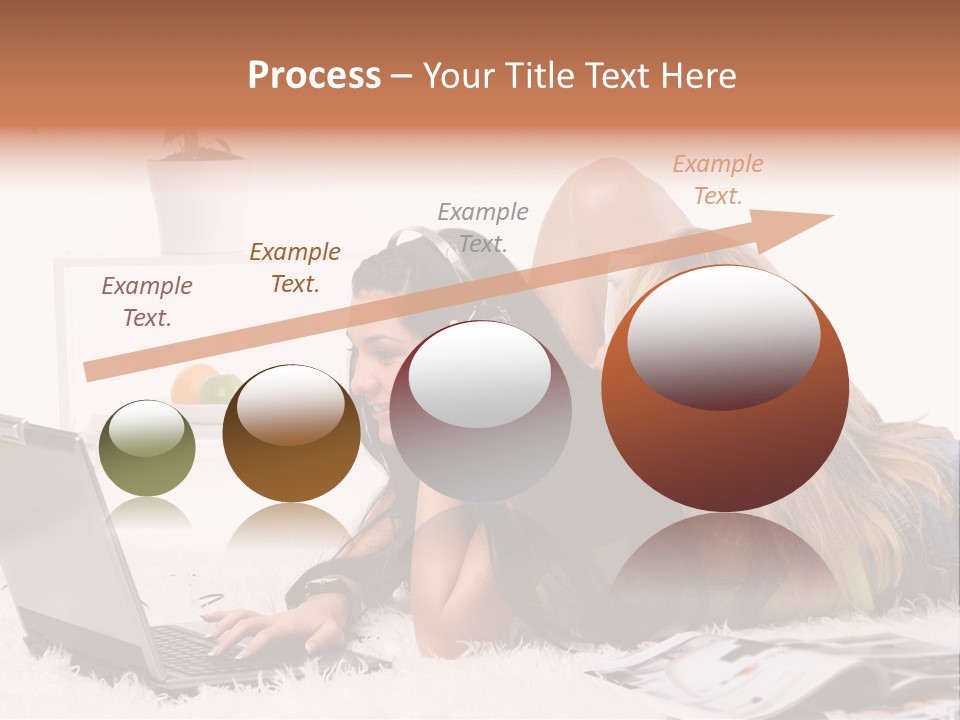 Process – Your Title Text Here

Example Text.

Example Text.

Example Text.

Example Text.